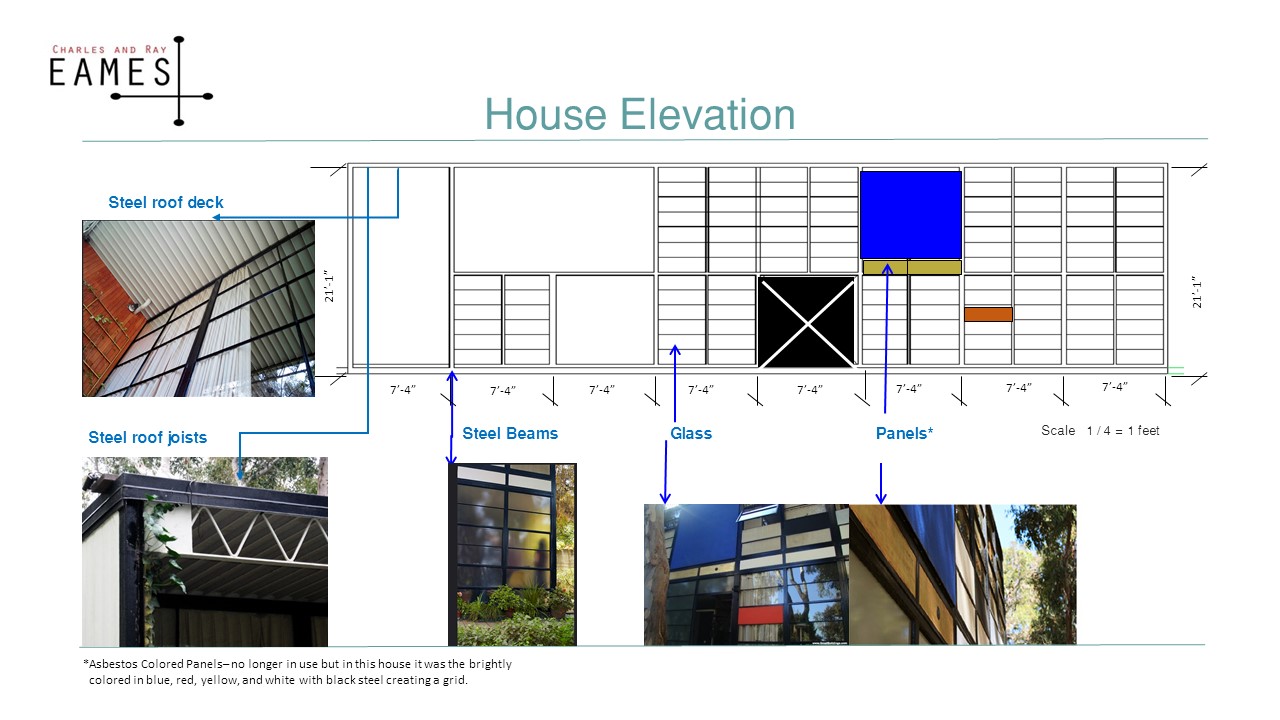 CHARLES AND RAY
EAMES

House Elevation

Steel roof deck

21'-1"

21'-1"

7'-4" 7'-4" 7'-4" 7'-4" 7'-4" 7'-4" 7'-4" 7'-4"

Steel roof joists

Steel Beams

Glass

Panels*

Scale 1 / 4 = 1 feet

*Asbestos Colored Panels– no longer in use but in this house it was the brightly colored in blue, red, yellow, and white with black steel creating a grid.